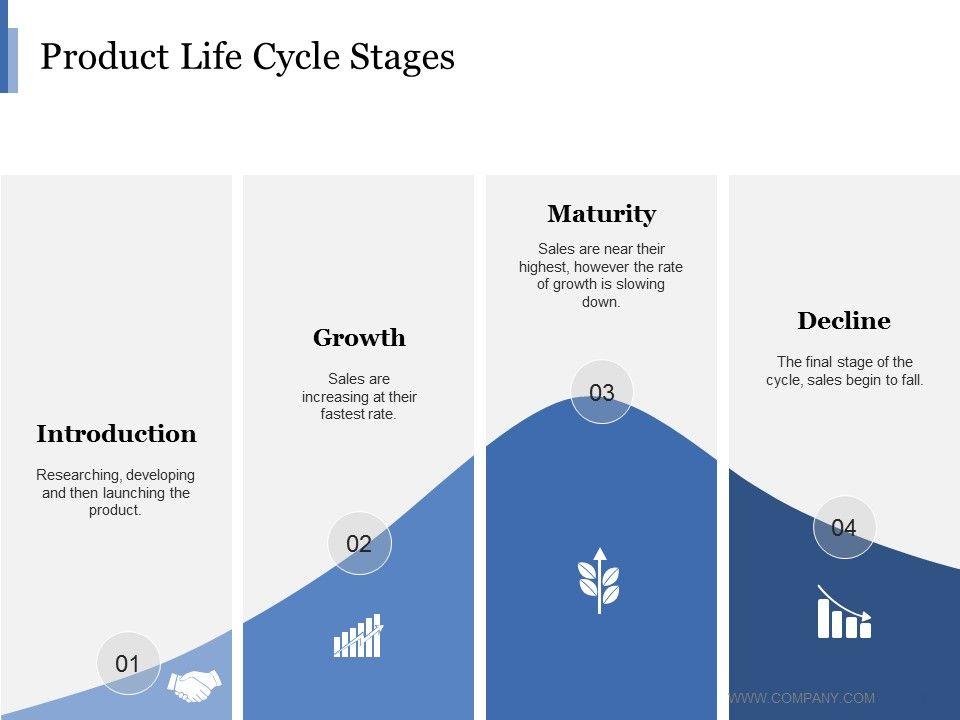 Product Life Cycle Stages

Introduction

Researching, developing and then launching the product.

01

Growth

Sales are increasing at their fastest rate.

02

Maturity

Sales are near their highest, however the rate of growth is slowing down.

03

Decline

The final stage of the cycle, sales begin to fall.

04

WWW.COMPANY.COM